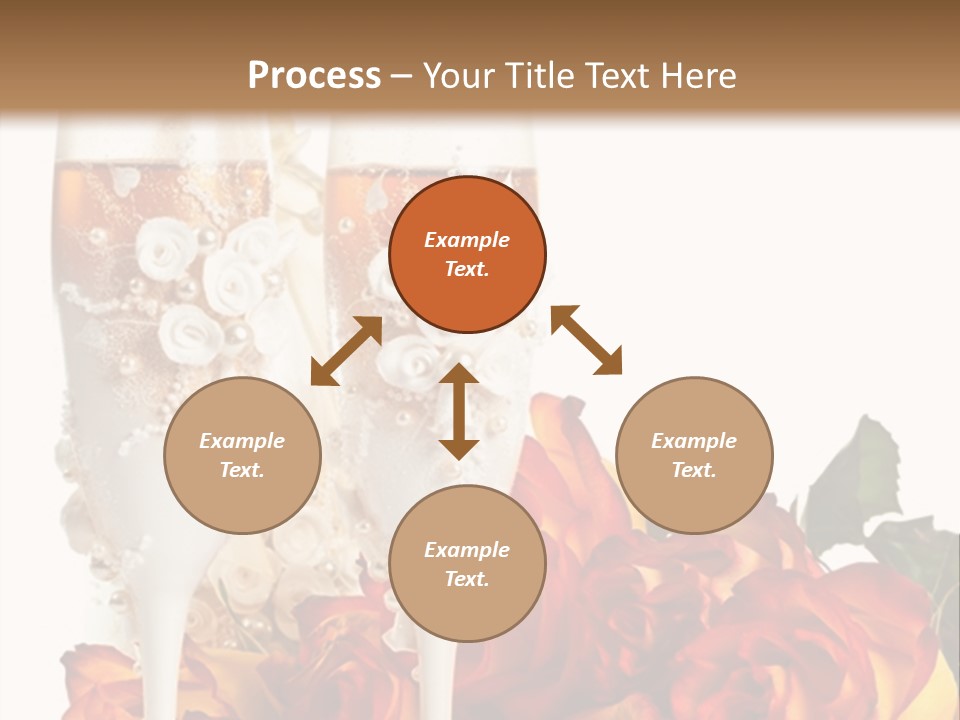 Process – Your Title Text Here

Example Text.

Example Text.

Example Text.

Example Text.